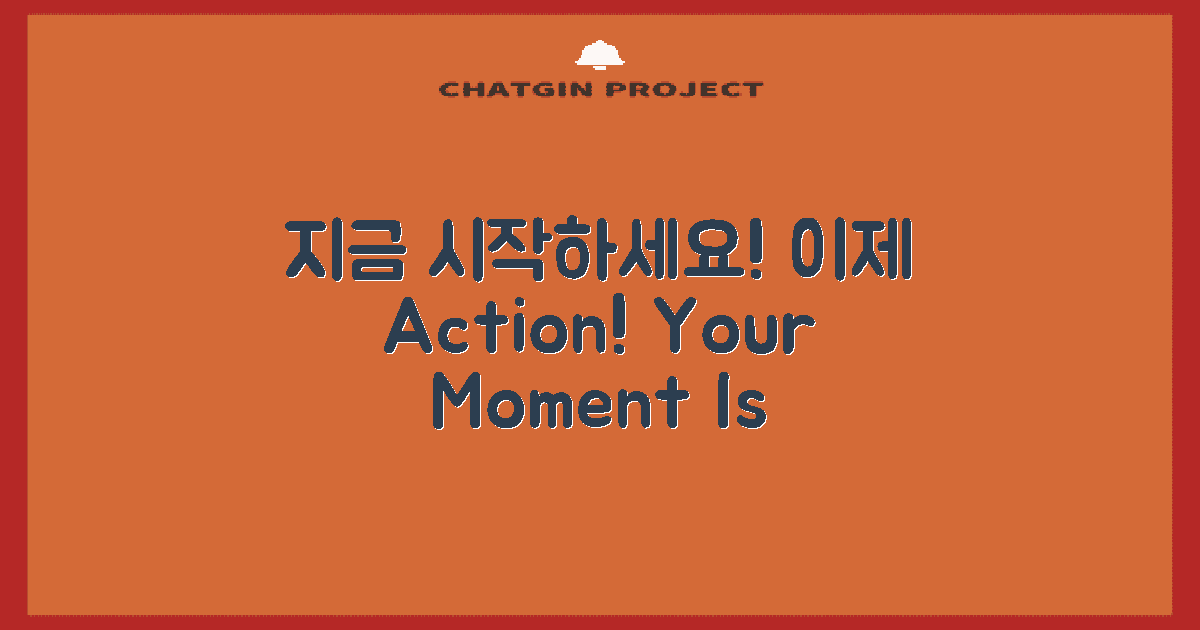 CHATGIN PROJECT

지금 시작하세요! 이제 Action! Your Moment Is